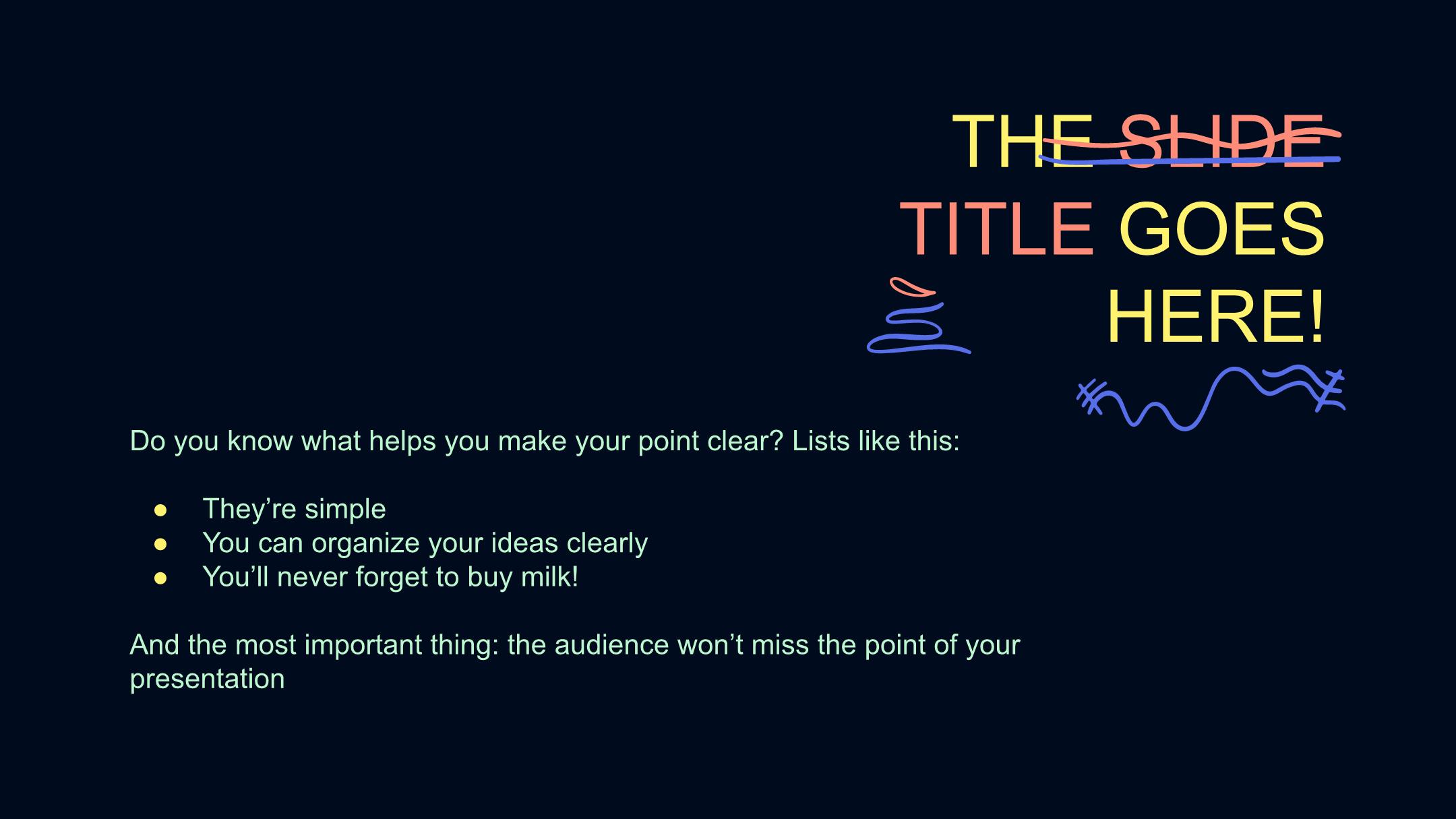 THE SLIDE TITLE GOES HERE!

Do you know what helps you make your point clear? Lists like this:

- They’re simple
- You can organize your ideas clearly
- You’ll never forget to buy milk!

And the most important thing: the audience won’t miss the point of your presentation